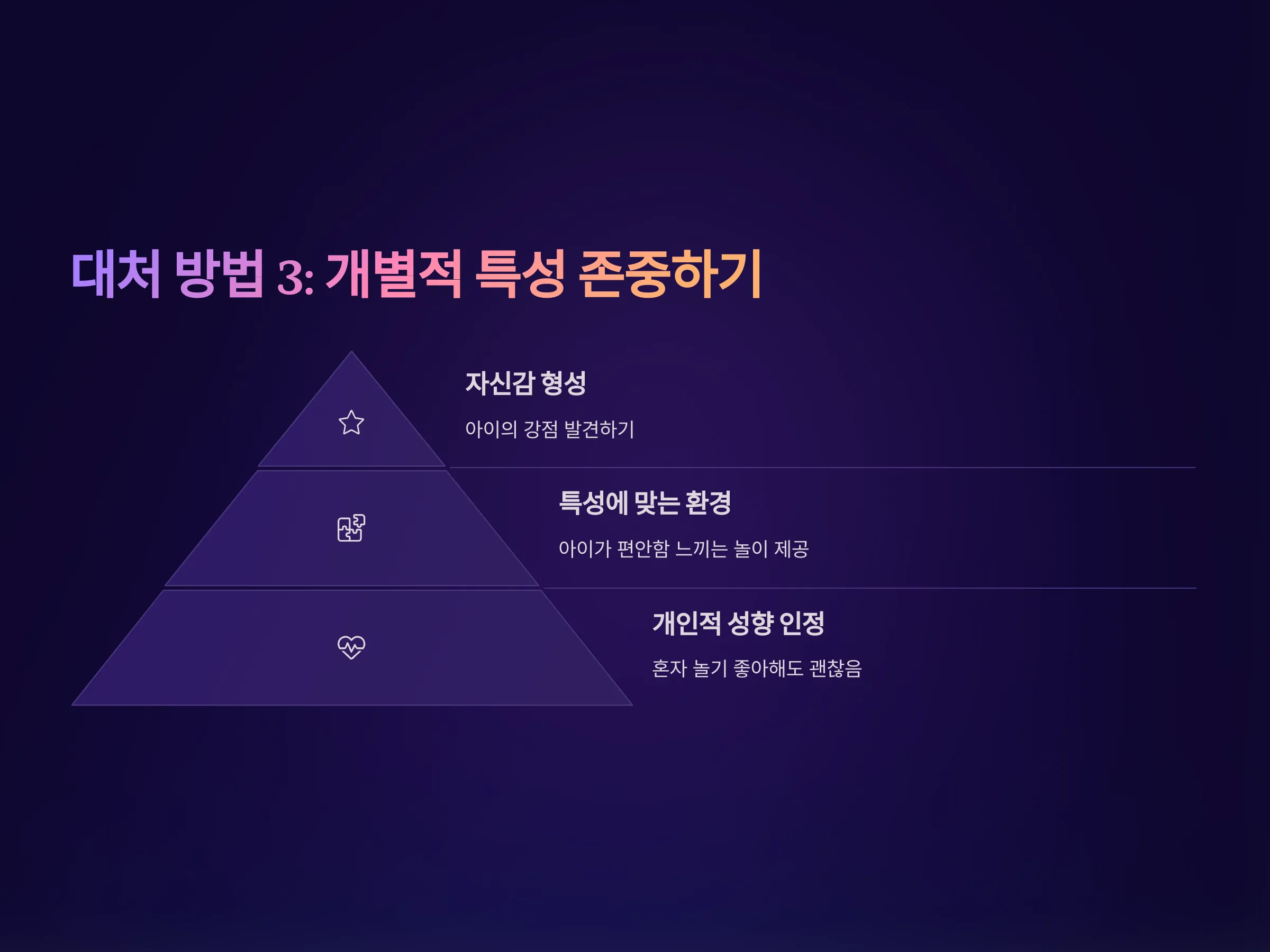 대처 방법 3: 개별적 특성 존중하기

자신감 형성

아이의 강점 발견하기

특성에 맞는 환경

아이가 편안함 느끼는 놀이 제공

개인적 성향 인정

혼자 놀기 좋아해도 괜찮음